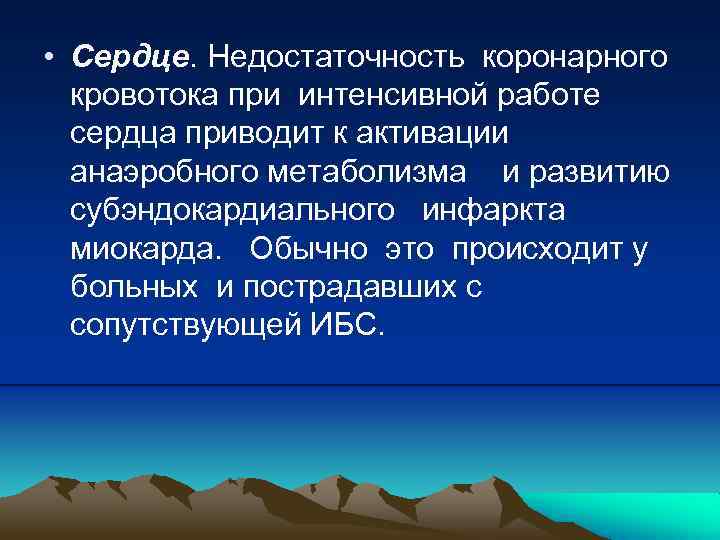 • Сердце. Недостаточность коронарного кровотока при интенсивной работе сердца приводит к активации анаэробного метаболизма и развитию субэндокардиального инфаркта миокарда. Обычно это происходит у больных и пострадавших с сопутствующей ИБС.